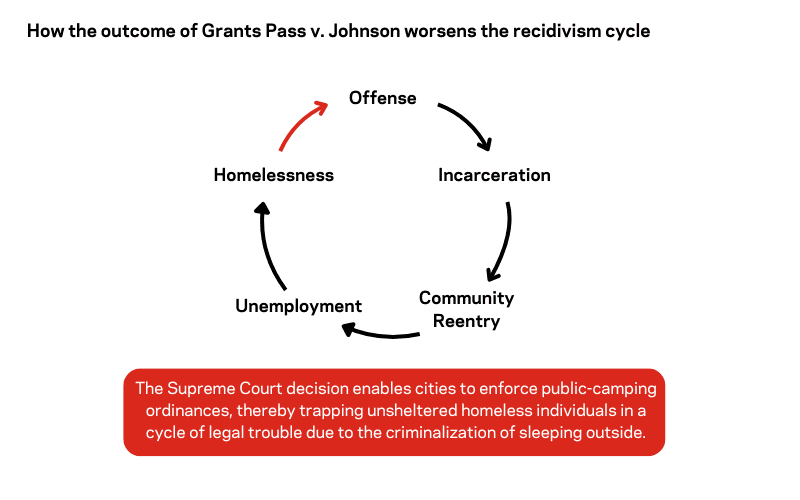 How the outcome of Grants Pass v. Johnson worsens the recidivism cycle

Offense

Incarceration

Community Reentry

Unemployment

Homelessness

The Supreme Court decision enables cities to enforce public-camping ordinances, thereby trapping unsheltered homeless individuals in a cycle of legal trouble due to the criminalization of sleeping outside.